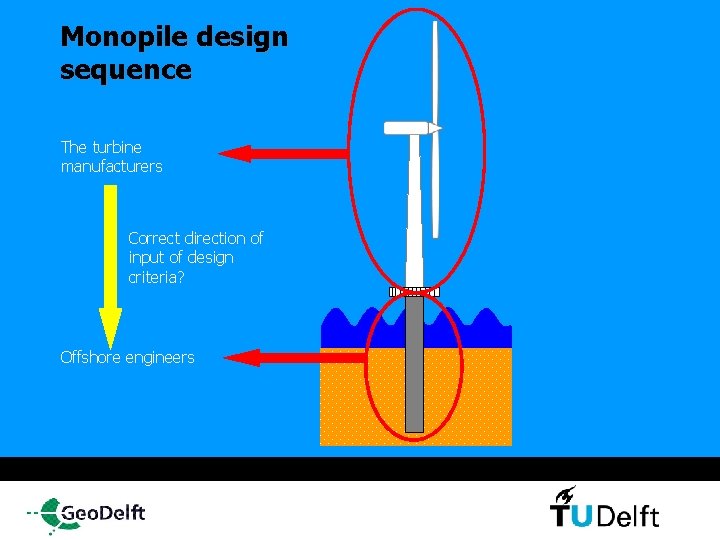 Monopile design sequence

The turbine manufacturers

Correct direction of input of design criteria?

Offshore engineers

GeoDelft

TUDelft